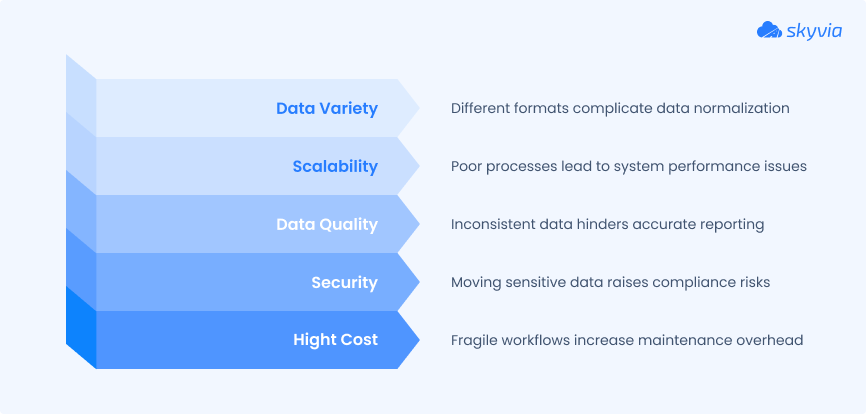 skyvia

Data Variety
Different formats complicate data normalization

Scalability
Poor processes lead to system performance issues

Data Quality
Inconsistent data hinders accurate reporting

Security
Moving sensitive data raises compliance risks

Hight Cost
Fragile workflows increase maintenance overhead